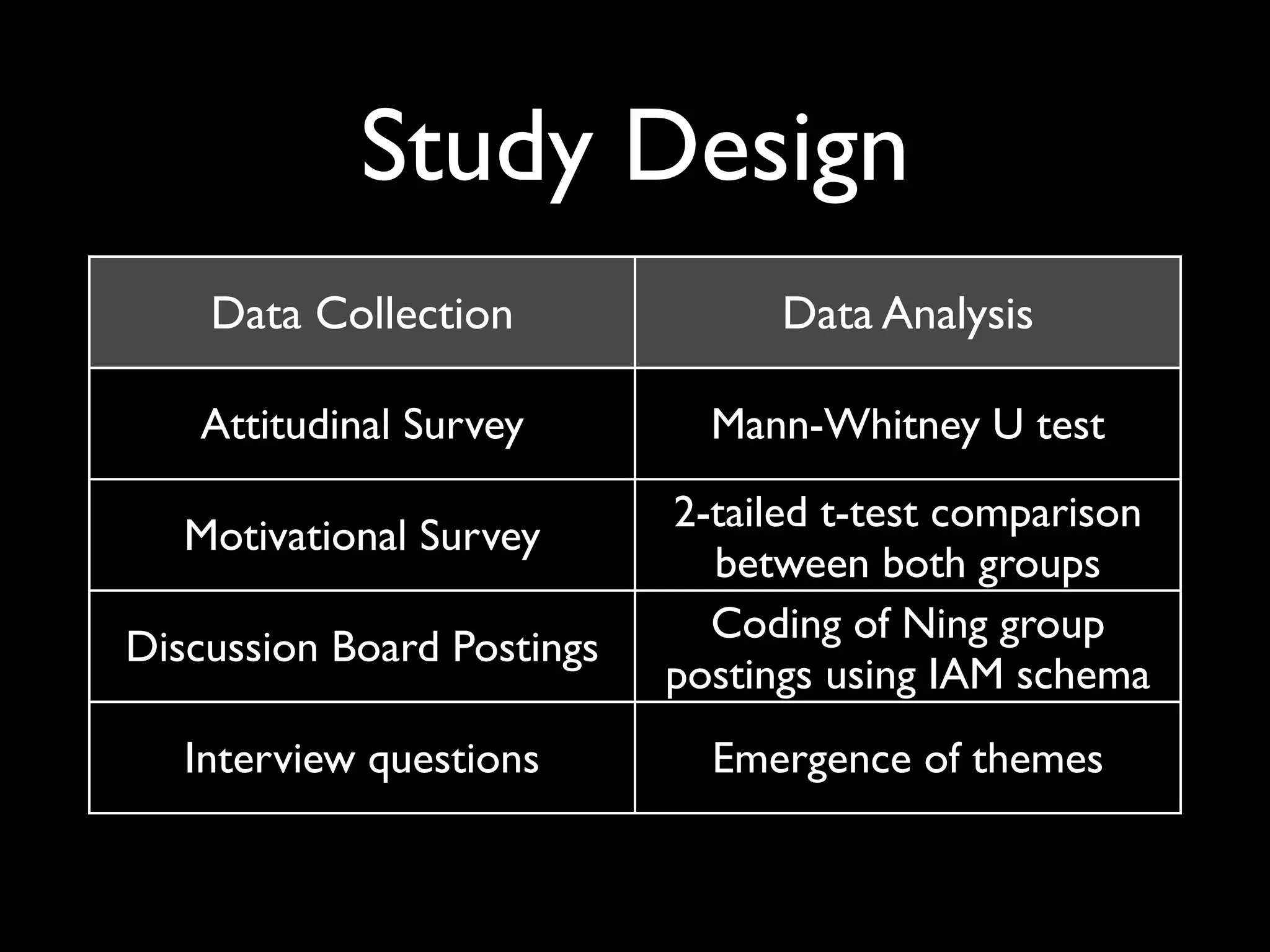 Study Design

| Data Collection | Data Analysis |
|---|---|
| Attitudinal Survey | Mann-Whitney U test |
| Motivational Survey | 2-tailed t-test comparison between both groups |
| Discussion Board Postings | Coding of Ning group postings using IAM schema |
| Interview questions | Emergence of themes |